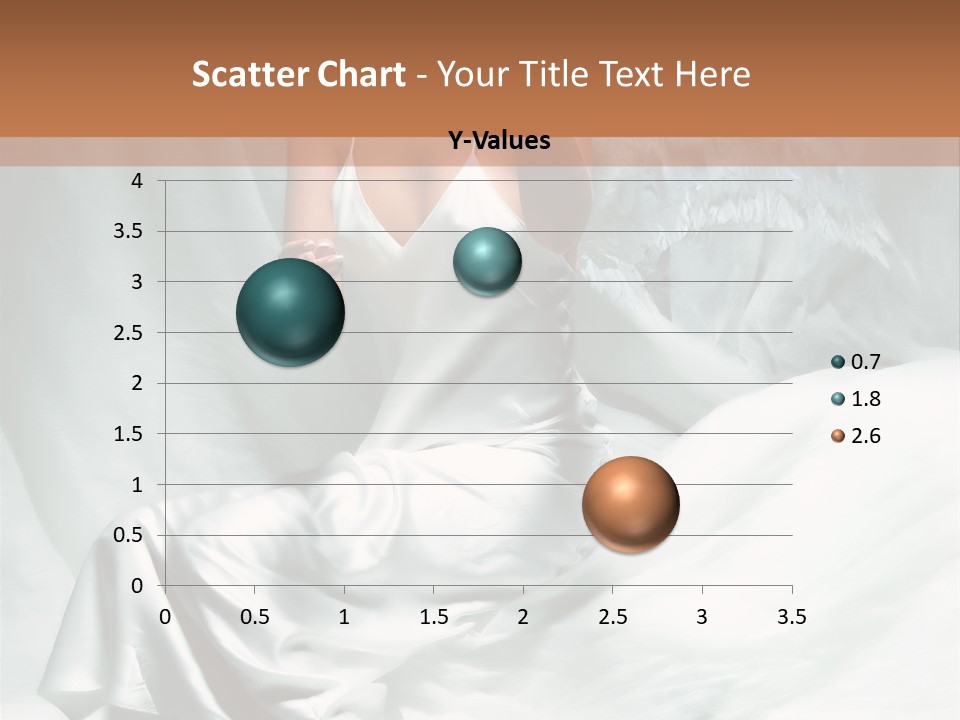 Scatter Chart - Your Title Text Here

Y-Values

4
3.5
3
2.5
2
1.5
1
0.5
0

0 0.5 1 1.5 2 2.5 3 3.5

0.7
1.8
2.6